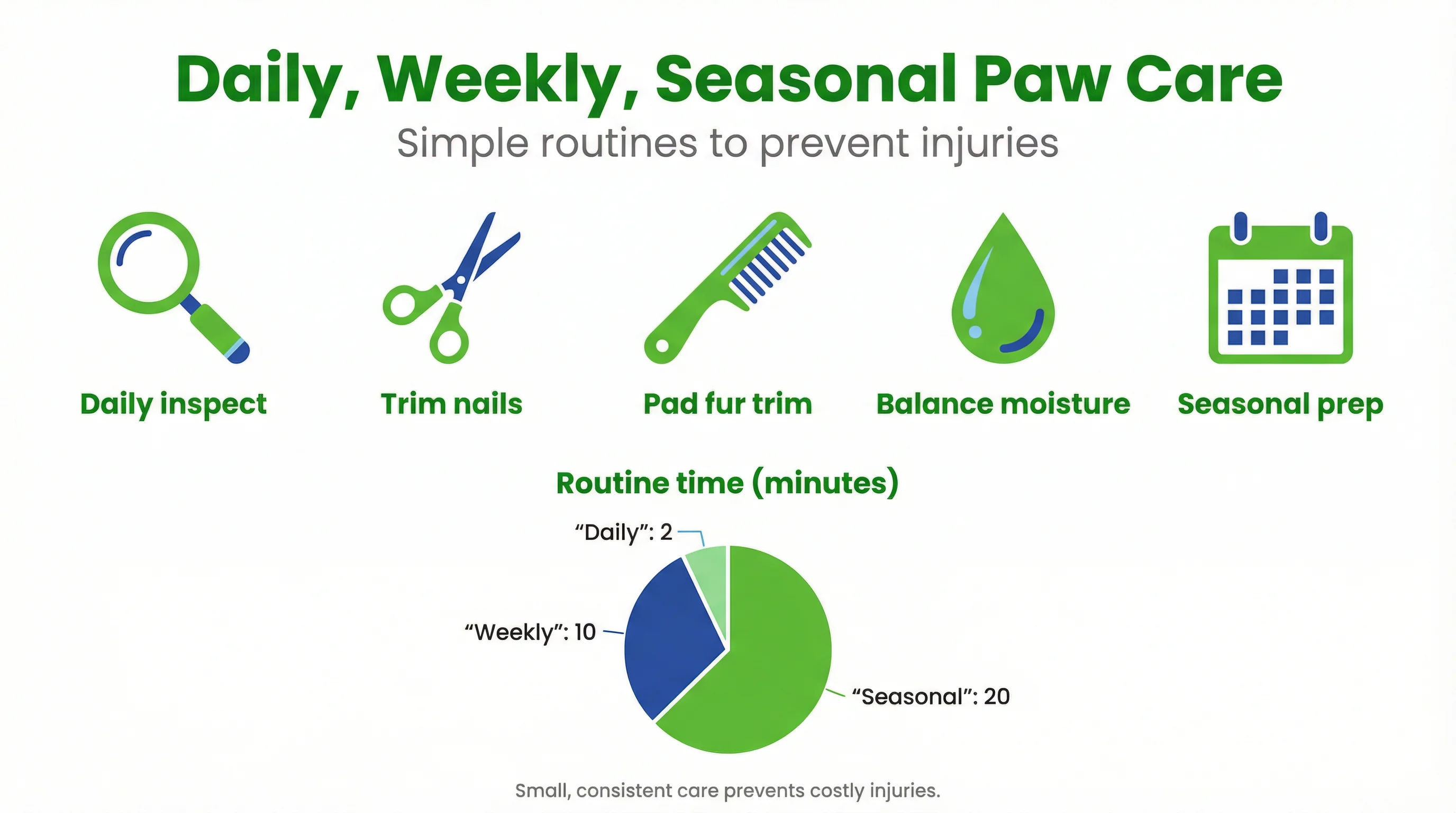 Daily, Weekly, Seasonal Paw Care

Simple routines to prevent injuries

Daily inspect

Trim nails

Pad fur trim

Balance moisture

Seasonal prep

Routine time (minutes)

“Daily”: 2

“Weekly”: 10

“Seasonal”: 20

Small, consistent care prevents costly injuries.